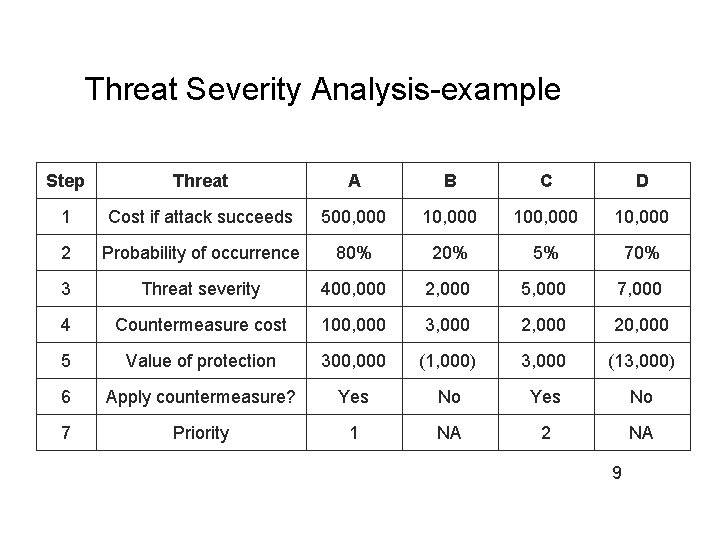 Threat Severity Analysis-example

| Step | Threat | A | B | C | D |
|---|---|---|---|---|---|
| 1 | Cost if attack succeeds | 500,000 | 10,000 | 100,000 | 10,000 |
| 2 | Probability of occurrence | 80% | 20% | 5% | 70% |
| 3 | Threat severity | 400,000 | 2,000 | 5,000 | 7,000 |
| 4 | Countermeasure cost | 100,000 | 3,000 | 2,000 | 20,000 |
| 5 | Value of protection | 300,000 | (1,000) | 3,000 | (13,000) |
| 6 | Apply countermeasure? | Yes | No | Yes | No |
| 7 | Priority | 1 | NA | 2 | NA |

9